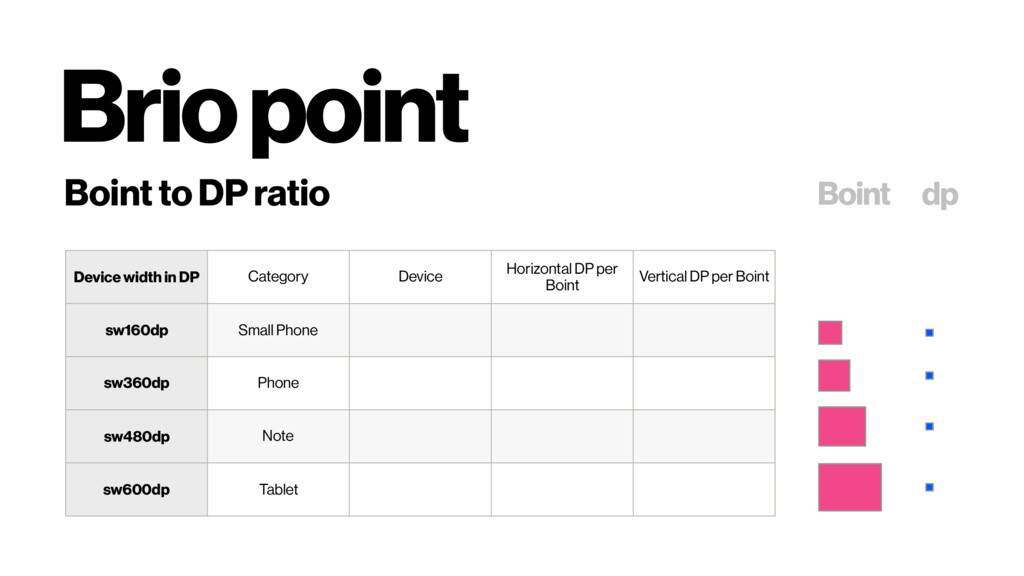 Brio point

Boint to DP ratio

Boint dp

| Device width in DP | Category | Device | Horizontal DP per Boint | Vertical DP per Boint |
|---|---|---|---|---|
| sw160dp | Small Phone | | | |
| sw360dp | Phone | | | |
| sw480dp | Note | | | |
| sw600dp | Tablet | | | |